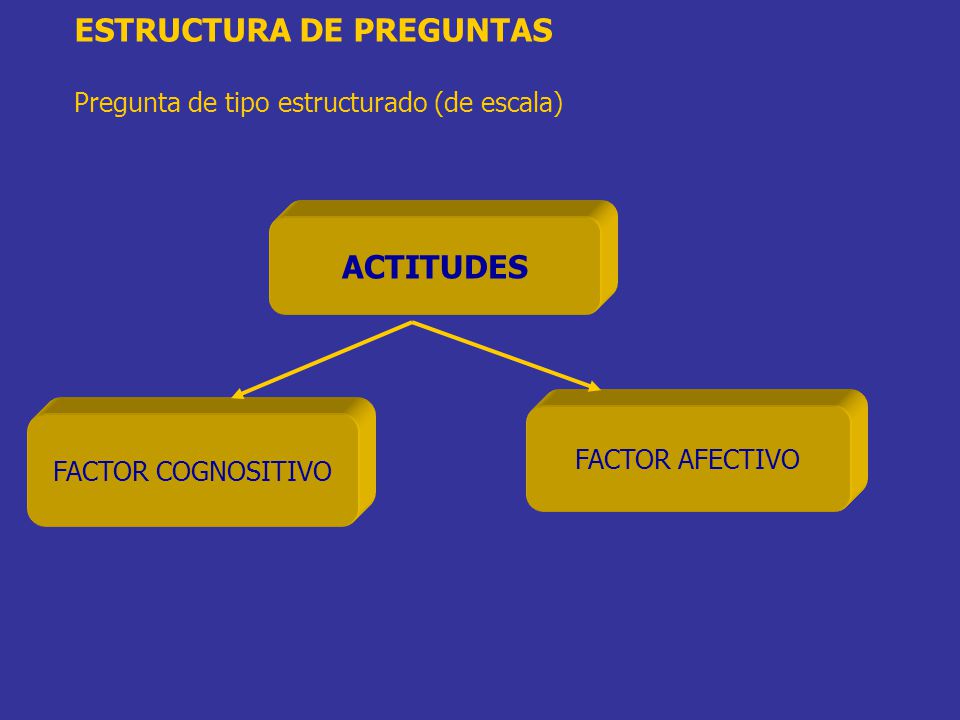 ESTRUCTURA DE PREGUNTAS

Pregunta de tipo estructurado (de escala)

ACTITUDES

FACTOR COGNOSITIVO

FACTOR AFECTIVO